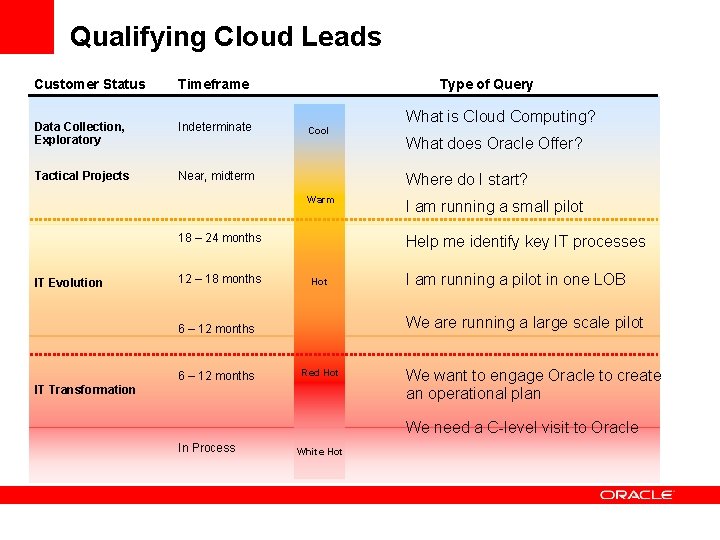 Qualifying Cloud Leads

| Customer Status | Timeframe | | Type of Query |
|---|---|---|---|
| Data Collection, Exploratory | Indeterminate | Cool | What is Cloud Computing? What does Oracle Offer? |
| Tactical Projects | Near, midterm | Warm | Where do I start? I am running a small pilot |
| | 18 – 24 months | | Help me identify key IT processes |
| IT Evolution | 12 – 18 months | Hot | I am running a pilot in one LOB |
| | 6 – 12 months | | We are running a large scale pilot |
| IT Transformation | 6 – 12 months | Red Hot | We want to engage Oracle to create an operational plan |
| | | | We need a C-level visit to Oracle |
| | In Process | White Hot | |

ORACLE